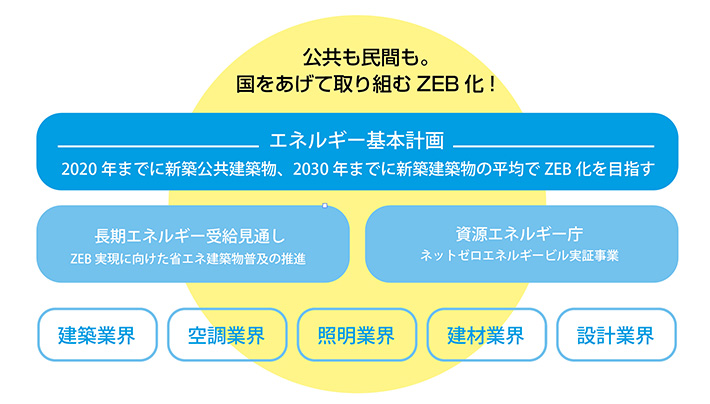 公共も民間も。
国をあげて取り組む ZEB 化！

エネルギー基本計画
2020 年までに新築公共建築物、2030 年までに新築建築物の平均で ZEB 化を目指す

長期エネルギー受給見通し
ZEB 実現に向けた省エネ建築物普及の推進

資源エネルギー庁
ネットゼロエネルギービル実証事業

建築業界

空調業界

照明業界

建材業界

設計業界